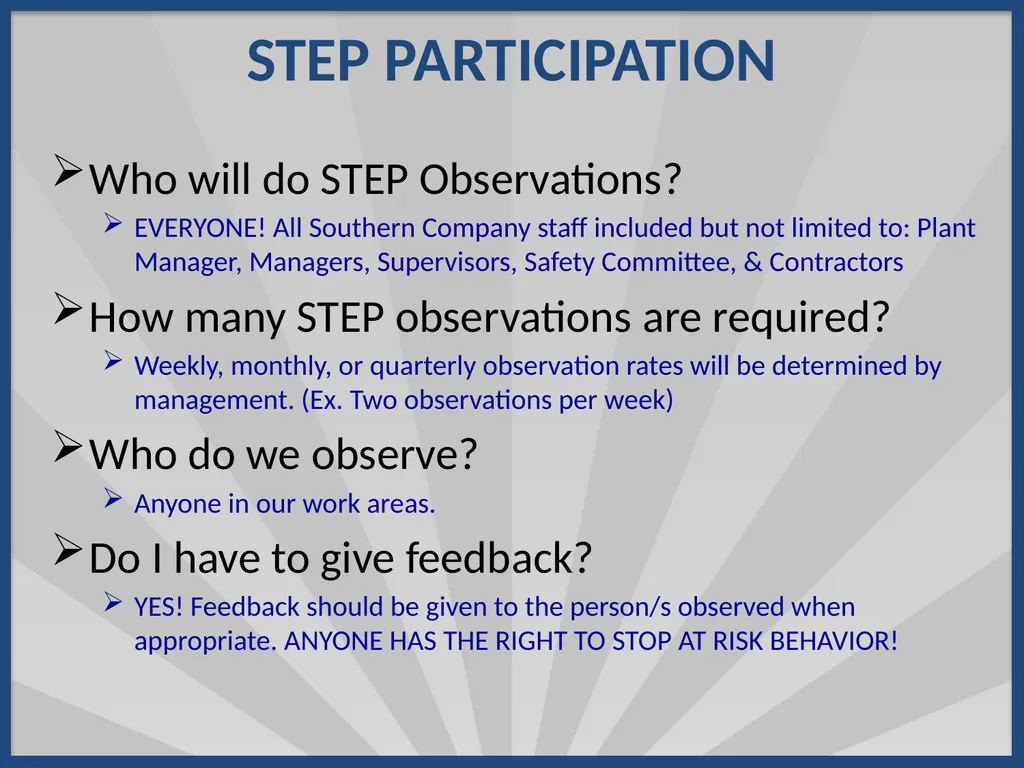 STEP PARTICIPATION

➢ Who will do STEP Observations?

➢ EVERYONE! All Southern Company staff included but not limited to: Plant Manager, Managers, Supervisors, Safety Committee, & Contractors

➢ How many STEP observations are required?

➢ Weekly, monthly, or quarterly observation rates will be determined by management. (Ex. Two observations per week)

➢ Who do we observe?

➢ Anyone in our work areas.

➢ Do I have to give feedback?

➢ YES! Feedback should be given to the person/s observed when appropriate. ANYONE HAS THE RIGHT TO STOP AT RISK BEHAVIOR!